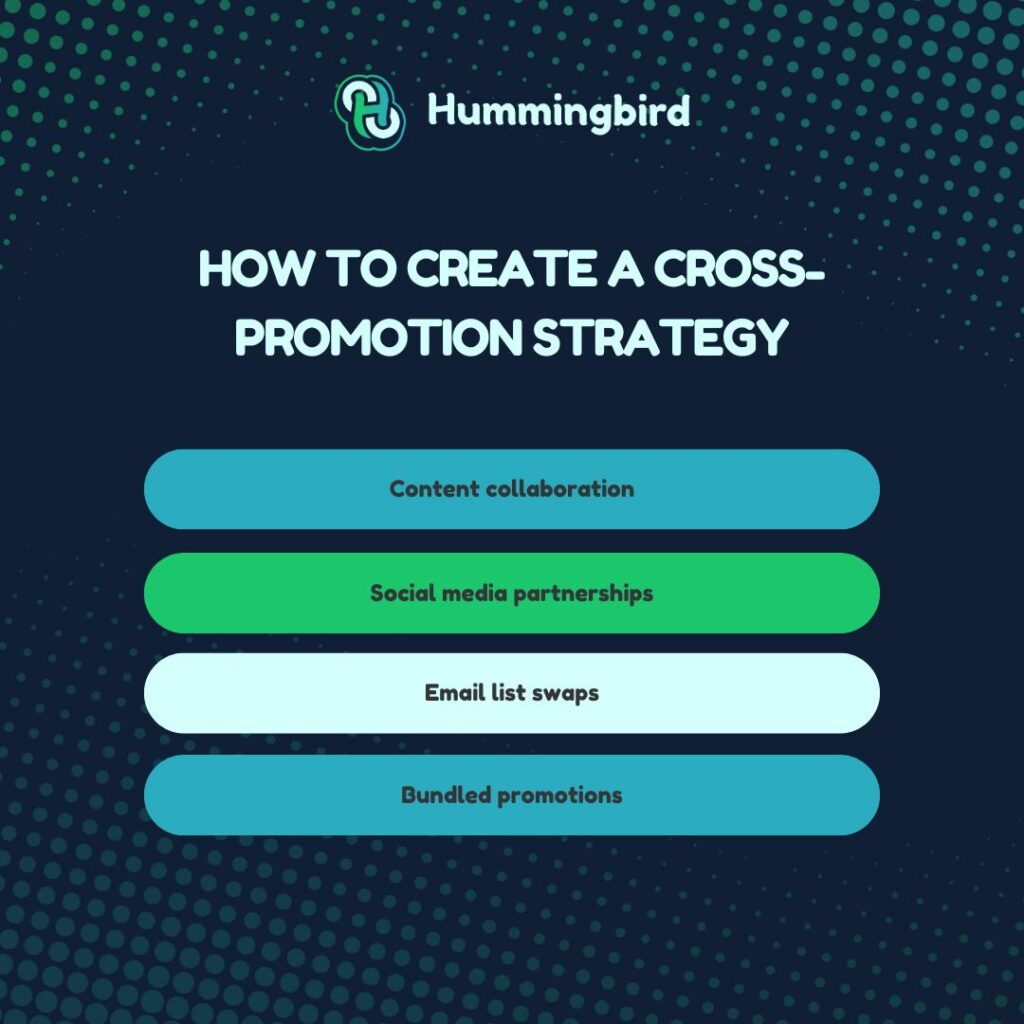 Hummingbird

HOW TO CREATE A CROSS-PROMOTION STRATEGY

Content collaboration

Social media partnerships

Email list swaps

Bundled promotions